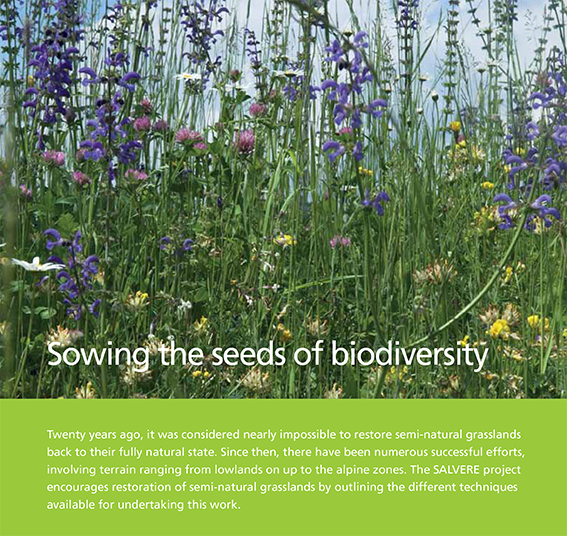 Sowing the seeds of biodiversity

Twenty years ago, it was considered nearly impossible to restore semi-natural grasslands back to their fully natural state. Since then, there have been numerous successful efforts, involving terrain ranging from lowlands on up to the alpine zones. The SALVERE project encourages restoration of semi-natural grasslands by outlining the different techniques available for undertaking this work.